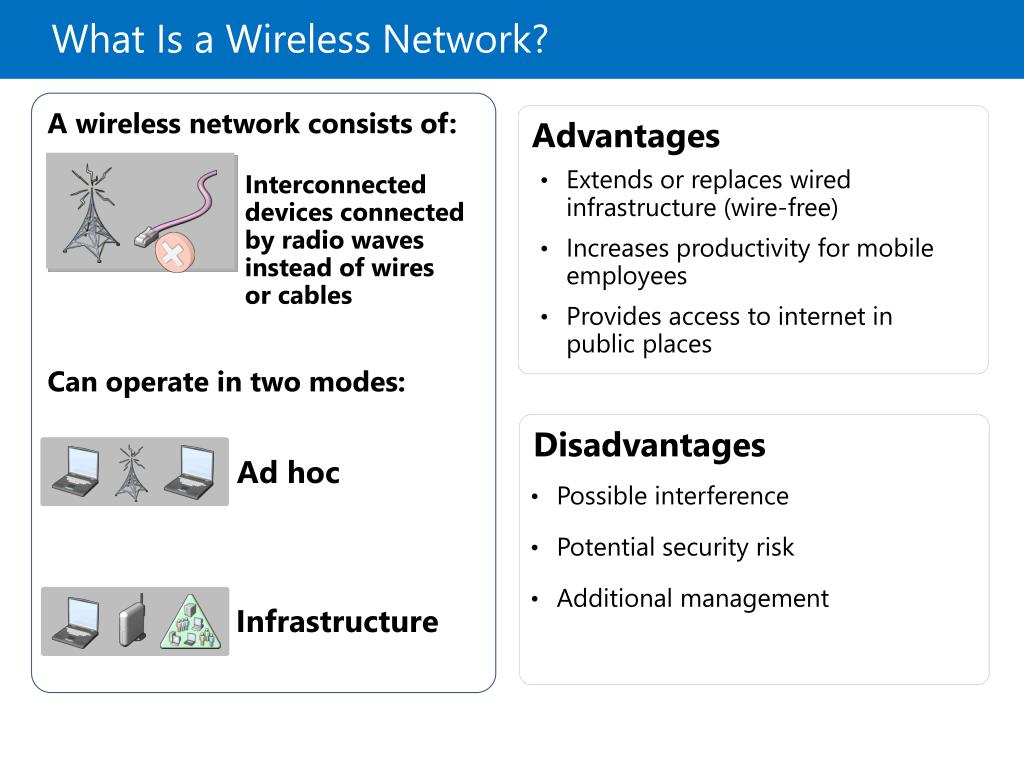 What Is a Wireless Network?

A wireless network consists of:

Interconnected devices connected by radio waves instead of wires or cables

Can operate in two modes:

Ad hoc

Infrastructure

Advantages

• Extends or replaces wired infrastructure (wire-free)
• Increases productivity for mobile employees
• Provides access to internet in public places

Disadvantages

• Possible interference
• Potential security risk
• Additional management